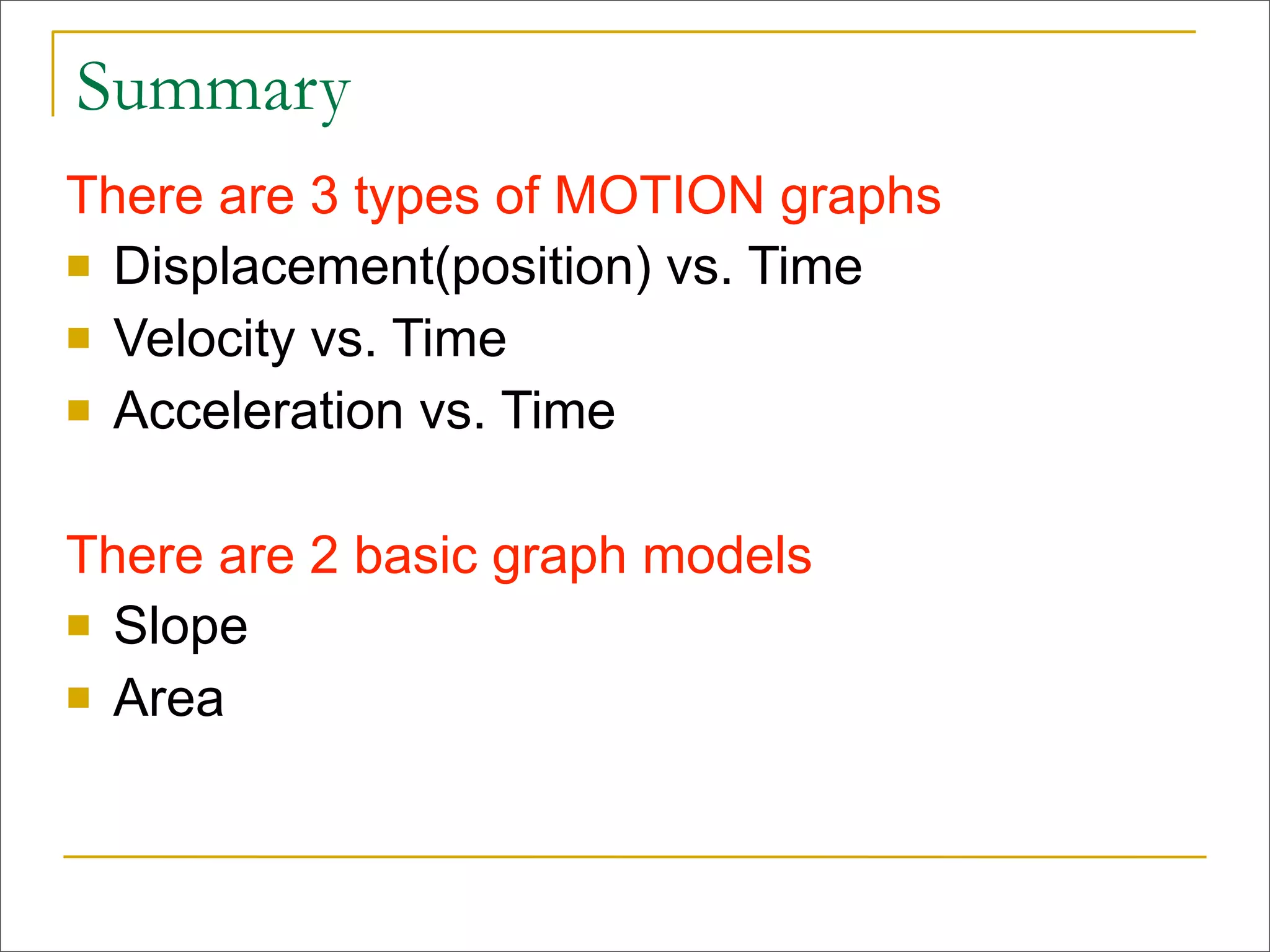 Summary

There are 3 types of MOTION graphs
- Displacement(position) vs. Time
- Velocity vs. Time
- Acceleration vs. Time

There are 2 basic graph models
- Slope
- Area